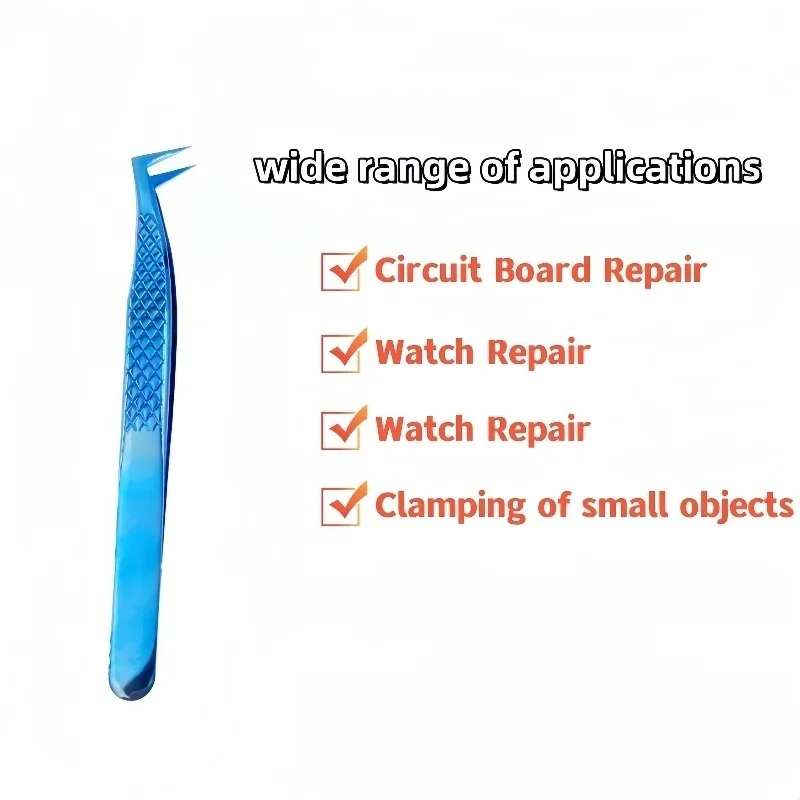 wide range of applications

Circuit Board Repair

Watch Repair

Watch Repair

Clamping of small objects